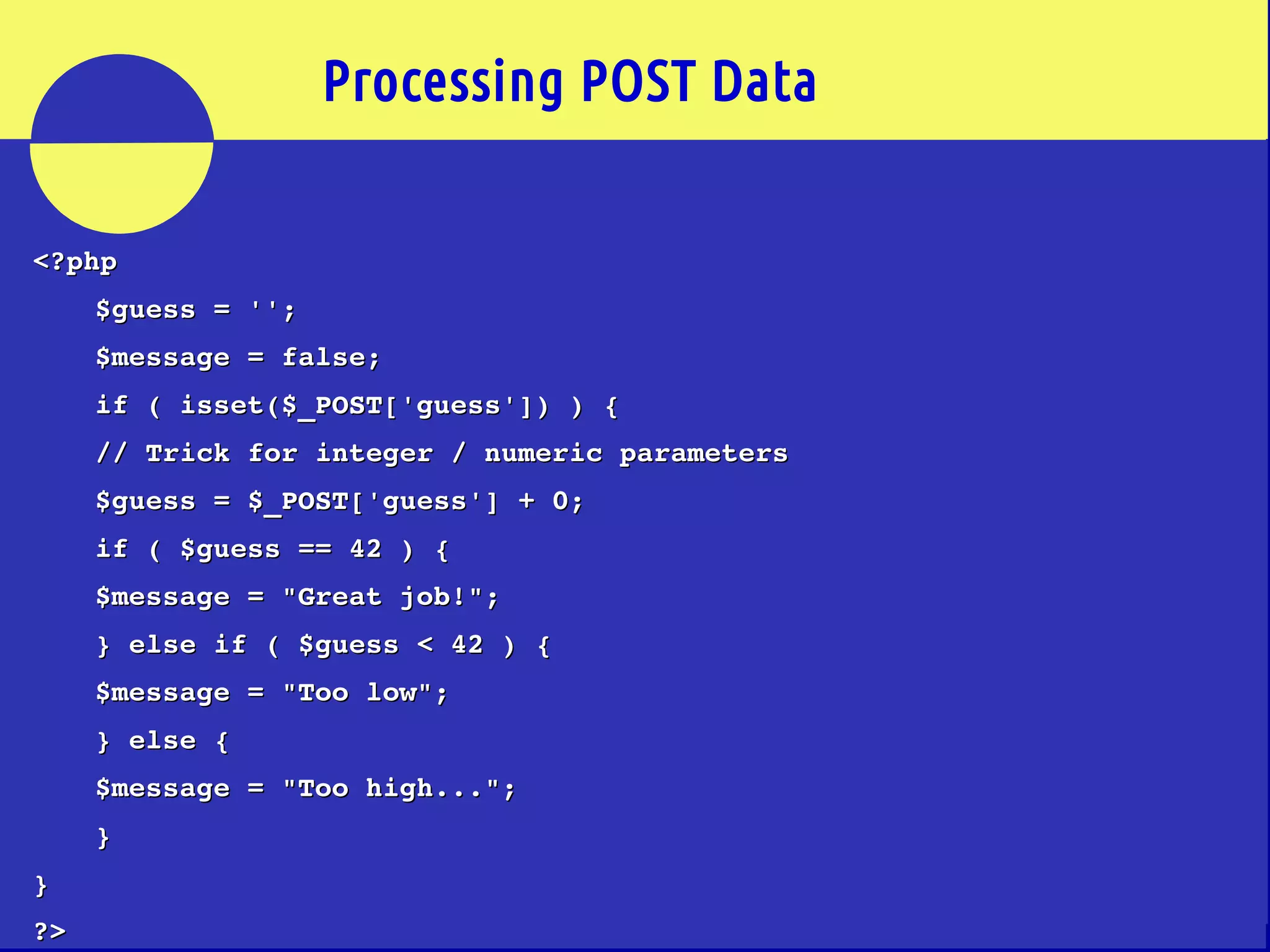 Processing POST Data

<?php
    $guess = '';
    $message = false;
    if ( isset($_POST['guess']) ) {
    // Trick for integer / numeric parameters
    $guess = $_POST['guess'] + 0;
    if ( $guess == 42 ) {
    $message = "Great job!";
    } else if ( $guess < 42 ) {
    $message = "Too low";
    } else {
    $message = "Too high...";
    }
}
?>